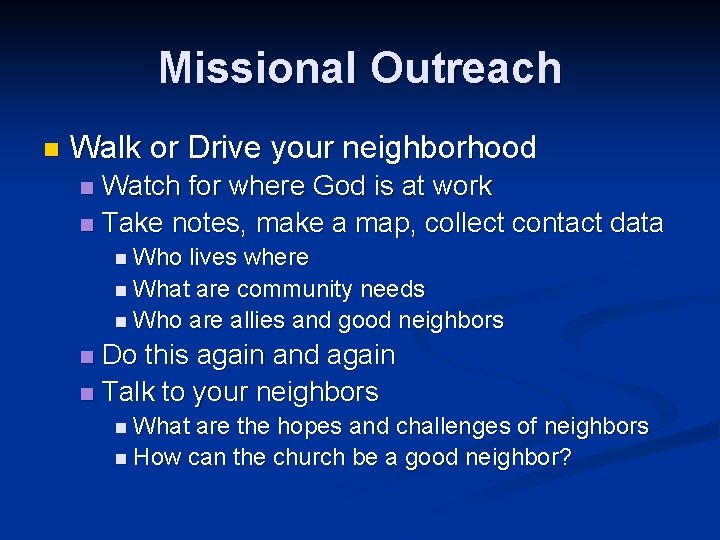 Missional Outreach

- Walk or Drive your neighborhood
  - Watch for where God is at work
  - Take notes, make a map, collect contact data
    - Who lives where
    - What are community needs
    - Who are allies and good neighbors
  - Do this again and again
  - Talk to your neighbors
    - What are the hopes and challenges of neighbors
    - How can the church be a good neighbor?